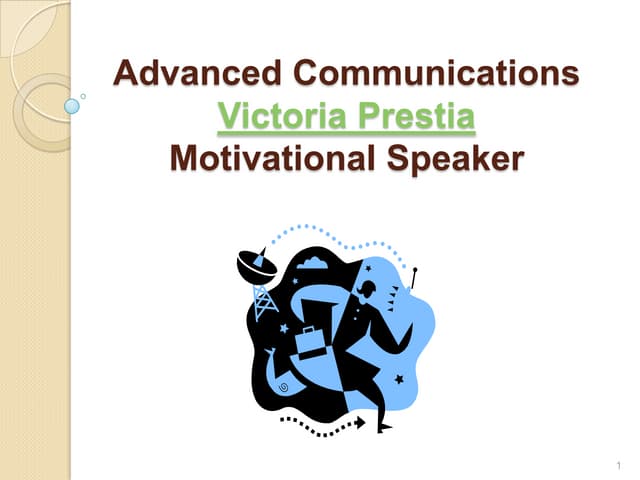 Advanced Communications
Victoria Prestia
Motivational Speaker

1